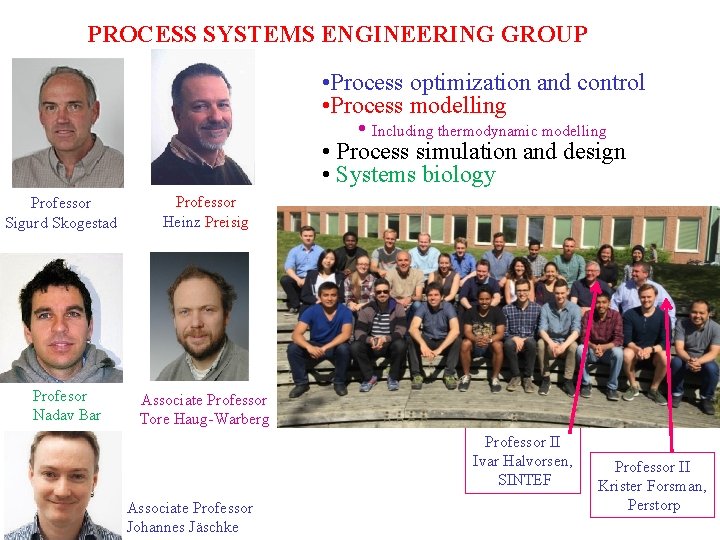 PROCESS SYSTEMS ENGINEERING GROUP

•Process optimization and control
•Process modelling
• Including thermodynamic modelling
• Process simulation and design
• Systems biology

Professor
Sigurd Skogestad

Professor
Heinz Preisig

Profesor
Nadav Bar

Associate Professor
Tore Haug-Warberg

Associate Professor
Johannes Jäschke

Professor II
Ivar Halvorsen,
SINTEF

Professor II
Krister Forsman,
Perstorp